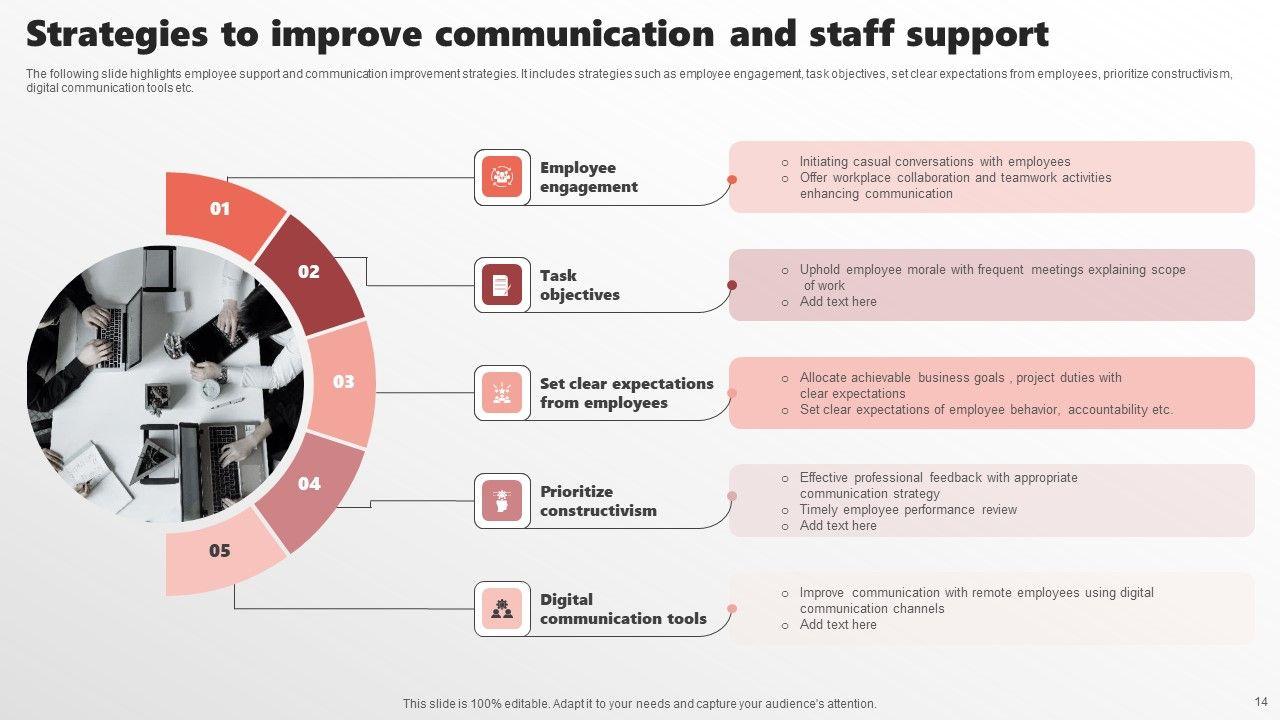 Strategies to improve communication and staff support

The following slide highlights employee support and communication improvement strategies. It includes strategies such as employee engagement, task objectives, set clear expectations from employees, prioritize constructivism, digital communication tools etc.

01

02

03

04

05

Employee engagement

o Initiating casual conversations with employees
o Offer workplace collaboration and teamwork activities enhancing communication

Task objectives

o Uphold employee morale with frequent meetings explaining scope of work
o Add text here

Set clear expectations from employees

o Allocate achievable business goals , project duties with clear expectations
o Set clear expectations of employee behavior, accountability etc.

Prioritize constructivism

o Effective professional feedback with appropriate communication strategy
o Timely employee performance review
o Add text here

Digital communication tools

o Improve communication with remote employees using digital communication channels
o Add text here

This slide is 100% editable. Adapt it to your needs and capture your audience's attention.

14